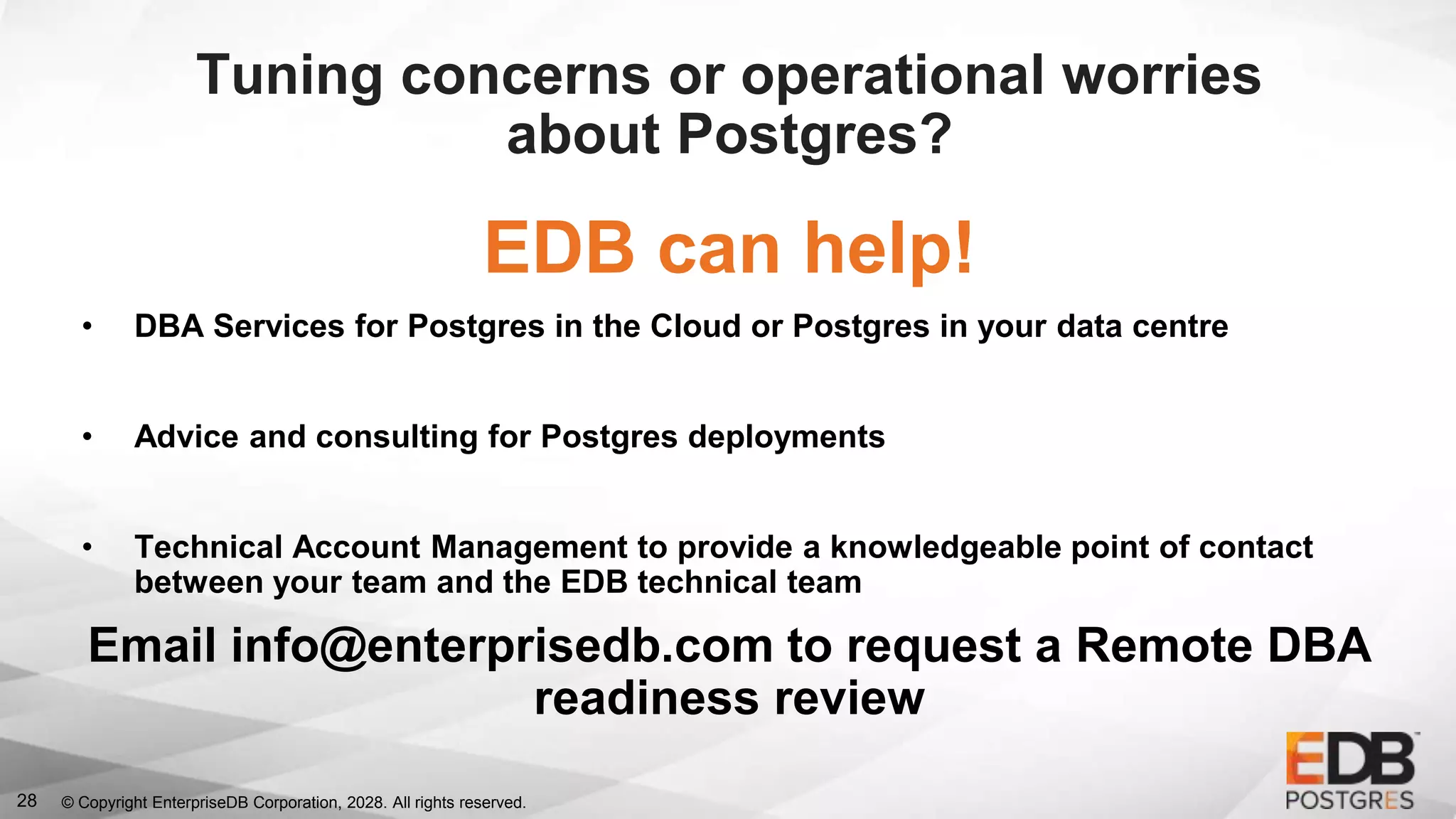 Tuning concerns or operational worries about Postgres?

EDB can help!

• DBA Services for Postgres in the Cloud or Postgres in your data centre

• Advice and consulting for Postgres deployments

• Technical Account Management to provide a knowledgeable point of contact between your team and the EDB technical team

Email info@enterprisedb.com to request a Remote DBA readiness review

28 © Copyright EnterpriseDB Corporation, 2028. All rights reserved.

EDB POSTGRES